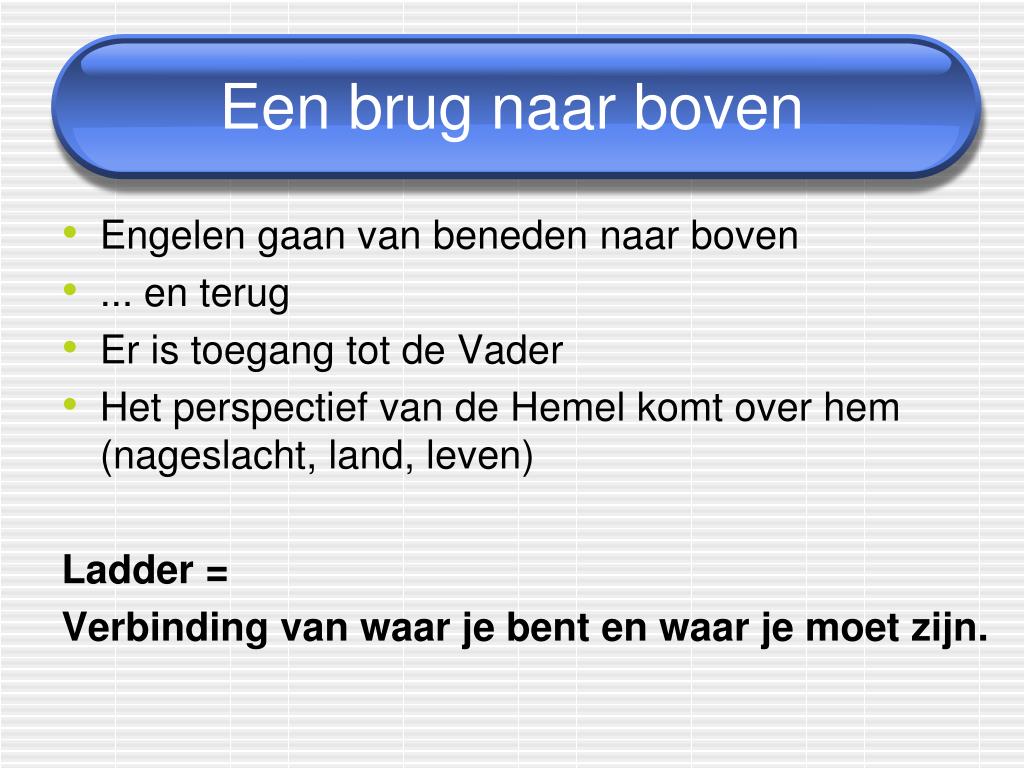 Een brug naar boven

• Engelen gaan van beneden naar boven
• ... en terug
• Er is toegang tot de Vader
• Het perspectief van de Hemel komt over hem (nageslacht, land, leven)

Ladder =
Verbinding van waar je bent en waar je moet zijn.